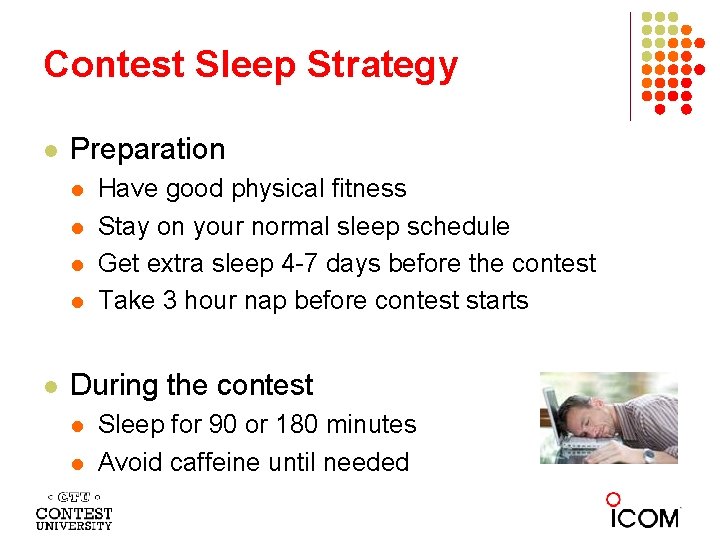 Contest Sleep Strategy

- Preparation
  - Have good physical fitness
  - Stay on your normal sleep schedule
  - Get extra sleep 4-7 days before the contest
  - Take 3 hour nap before contest starts

- During the contest
  - Sleep for 90 or 180 minutes
  - Avoid caffeine until needed

CTU
CONTEST
UNIVERSITY

ICOM